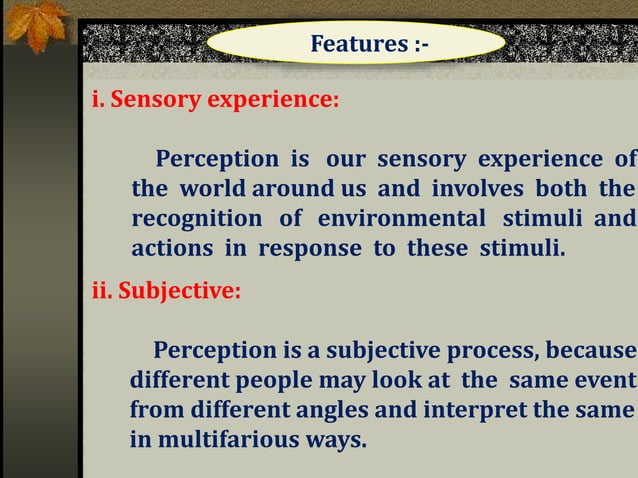 Features :-

i. Sensory experience:

Perception is our sensory experience of the world around us and involves both the recognition of environmental stimuli and actions in response to these stimuli.

ii. Subjective:

Perception is a subjective process, because different people may look at the same event from different angles and interpret the same in multifarious ways.